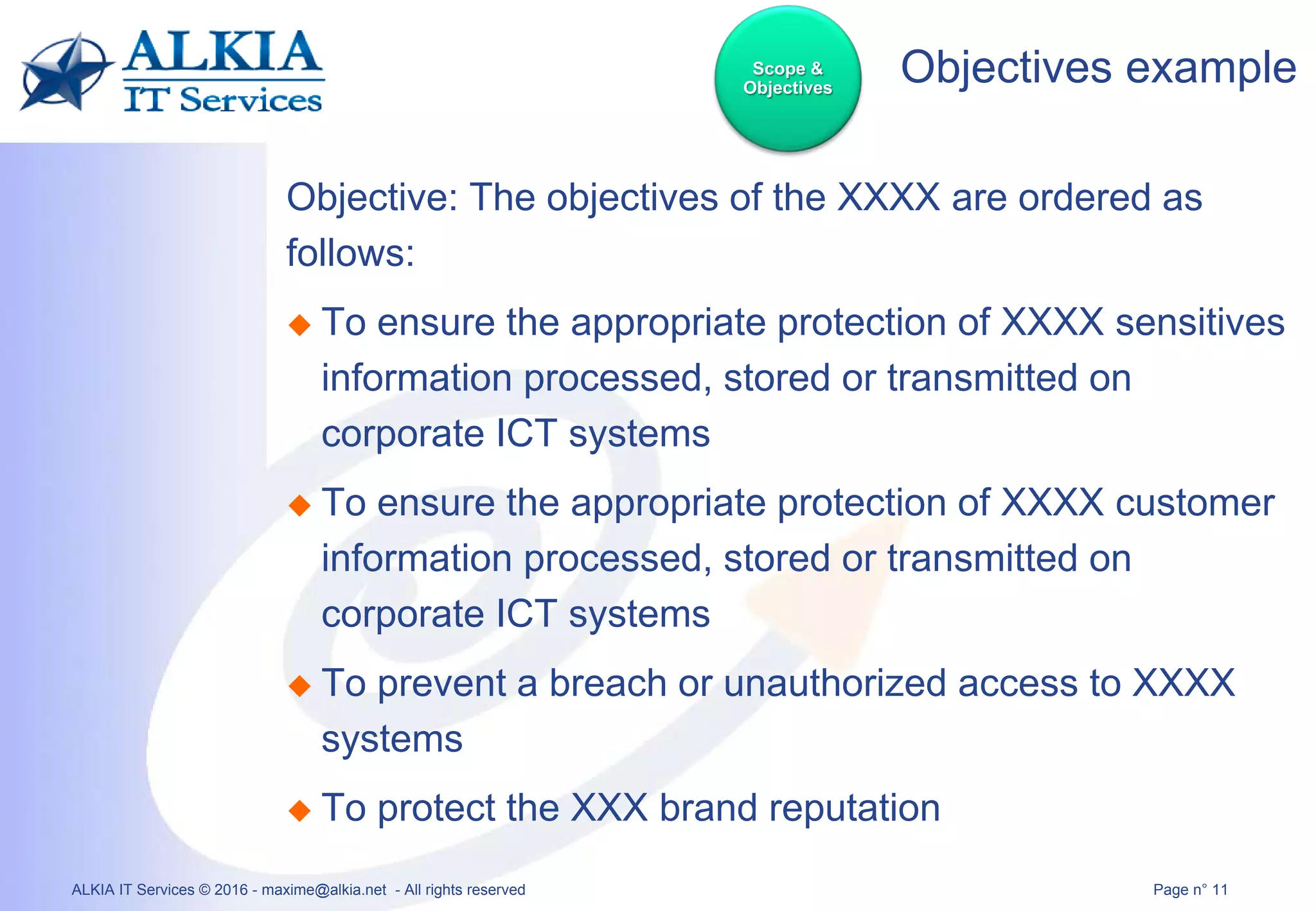 ALKIA
IT Services

Scope & Objectives

Objectives example

Objective: The objectives of the XXXX are ordered as follows:

◆ To ensure the appropriate protection of XXXX sensitives information processed, stored or transmitted on corporate ICT systems

◆ To ensure the appropriate protection of XXXX customer information processed, stored or transmitted on corporate ICT systems

◆ To prevent a breach or unauthorized access to XXXX systems

◆ To protect the XXX brand reputation

ALKIA IT Services © 2016 - maxime@alkia.net - All rights reserved

Page n° 11